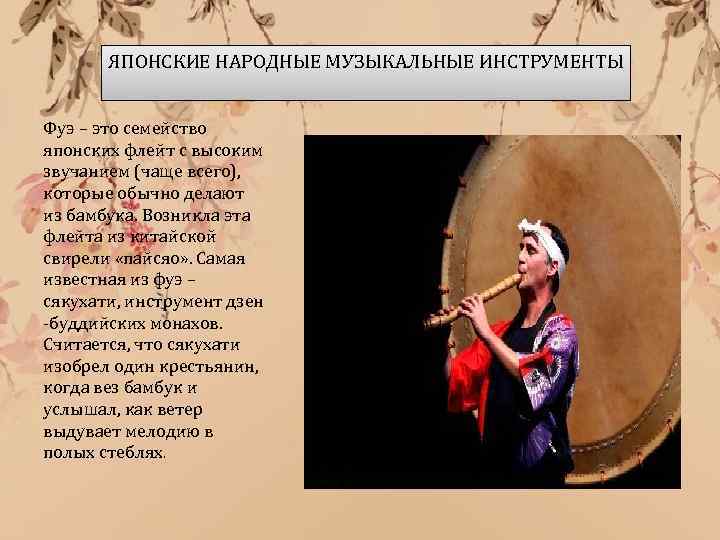 ЯПОНСКИЕ НАРОДНЫЕ МУЗЫКАЛЬНЫЕ ИНСТРУМЕНТЫ

Фуэ – это семейство японских флейт с высоким звучанием (чаще всего), которые обычно делают из бамбука. Возникла эта флейта из китайской свирели «пайсяо». Самая известная из фуэ – сякухати, инструмент дзен -буддийских монахов. Считается, что сякухати изобрел один крестьянин, когда вез бамбук и услышал, как ветер выдувает мелодию в полых стеблях.